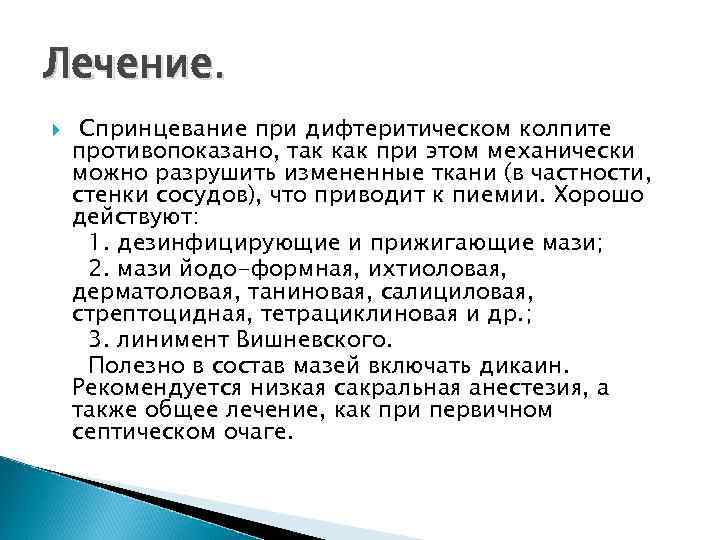 Лечение.

Спринцевание при дифтеритическом колпите противопоказано, так как при этом механически можно разрушить измененные ткани (в частности, стенки сосудов), что приводит к пиемии. Хорошо действуют:

1. дезинфицирующие и прижигающие мази;

2. мази йодо-формная, ихтиоловая, дерматоловая, таниновая, салициловая, стрептоцидная, тетрациклиновая и др.;

3. линимент Вишневского.

Полезно в состав мазей включать дикаин. Рекомендуется низкая сакральная анестезия, а также общее лечение, как при первичном септическом очаге.